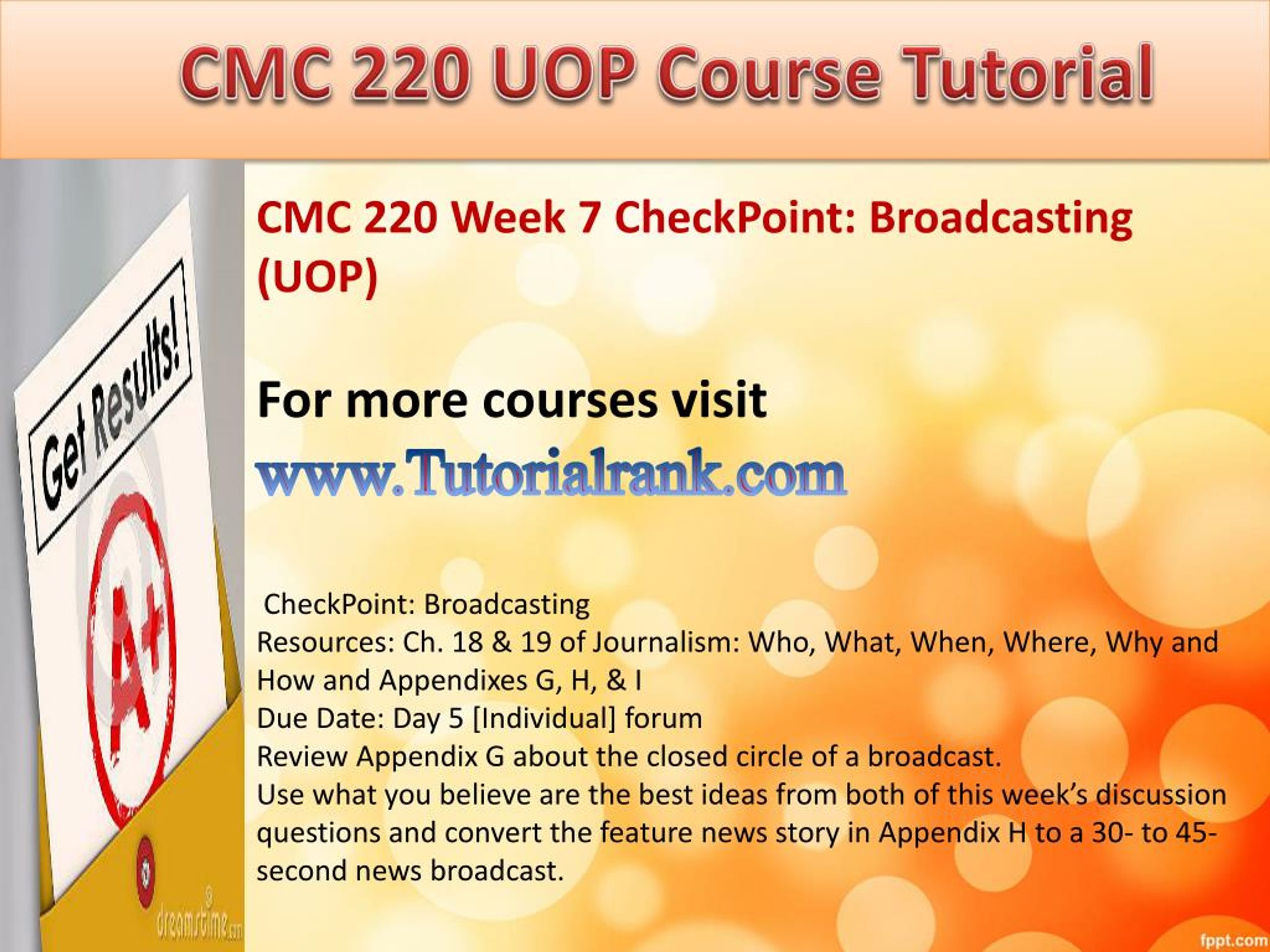 CMC 220 UOP Course Tutorial

Get Results!

A+

dreamstime.com

CMC 220 Week 7 CheckPoint: Broadcasting (UOP)

For more courses visit

www.Tutorialrank.com

CheckPoint: Broadcasting
Resources: Ch. 18 & 19 of Journalism: Who, What, When, Where, Why and How and Appendixes G, H, & I
Due Date: Day 5 [Individual] forum
Review Appendix G about the closed circle of a broadcast.
Use what you believe are the best ideas from both of this week's discussion questions and convert the feature news story in Appendix H to a 30- to 45-second news broadcast.

fppt.com